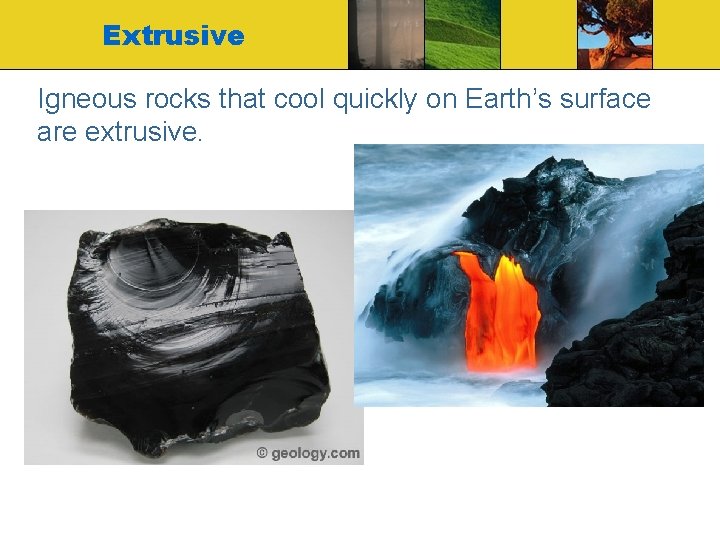 Extrusive

Igneous rocks that cool quickly on Earth's surface are extrusive.

© geology.com